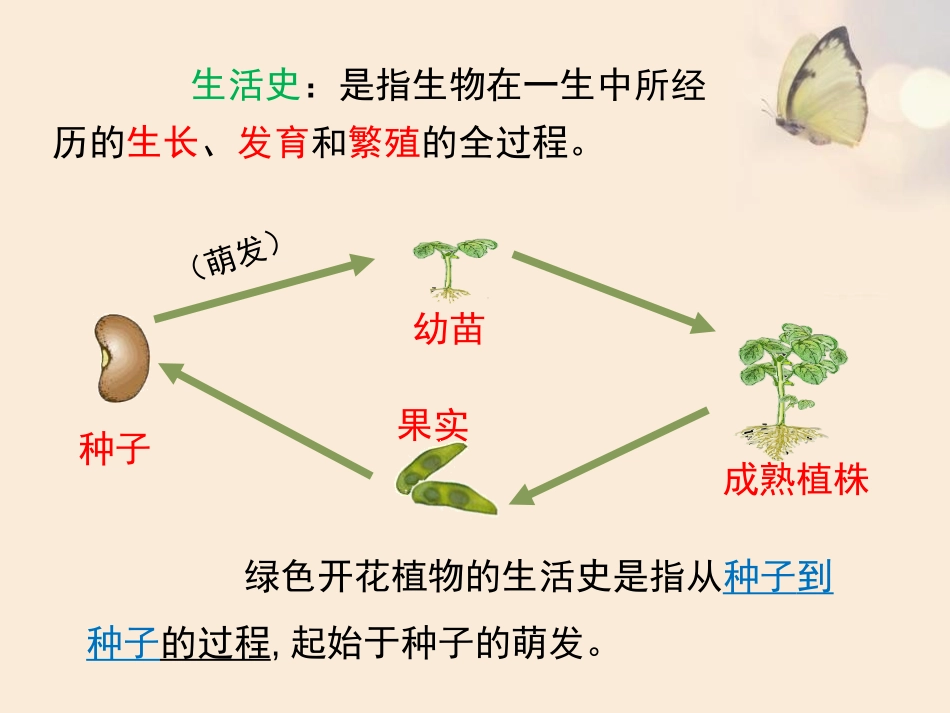 生活史：是指生物在一生中所经历的生长、发育和繁殖的全过程。

（萌发）

幼苗

种子

果实

成熟植株

绿色开花植物的生活史是指从种子到种子的过程, 起始于种子的萌发。